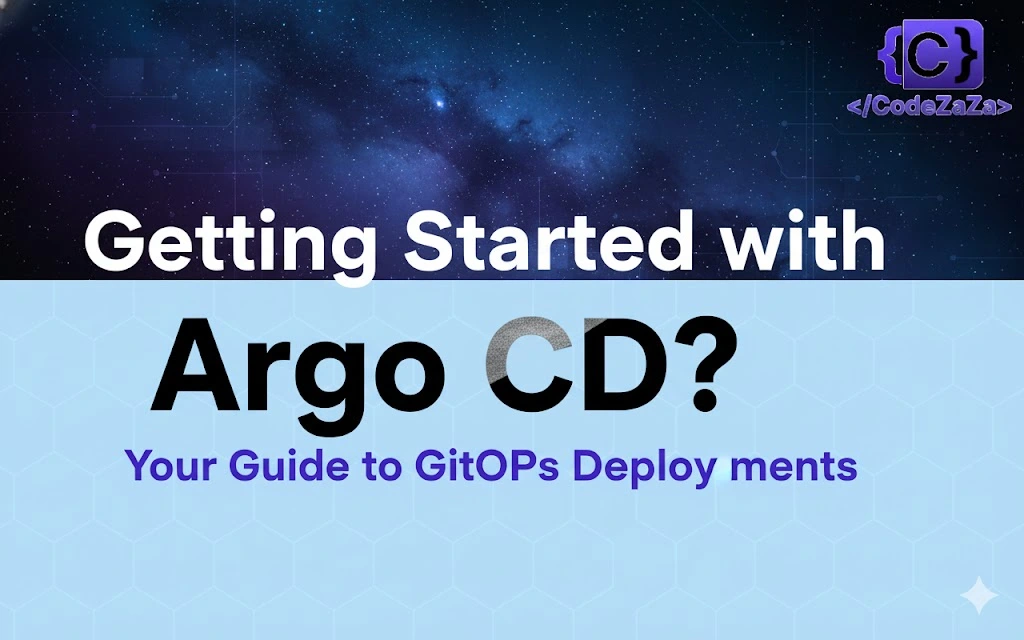 {C}
</CodeZaZa>

Getting Started with

Argo CD?

Your Guide to GitOPs Deploy ments